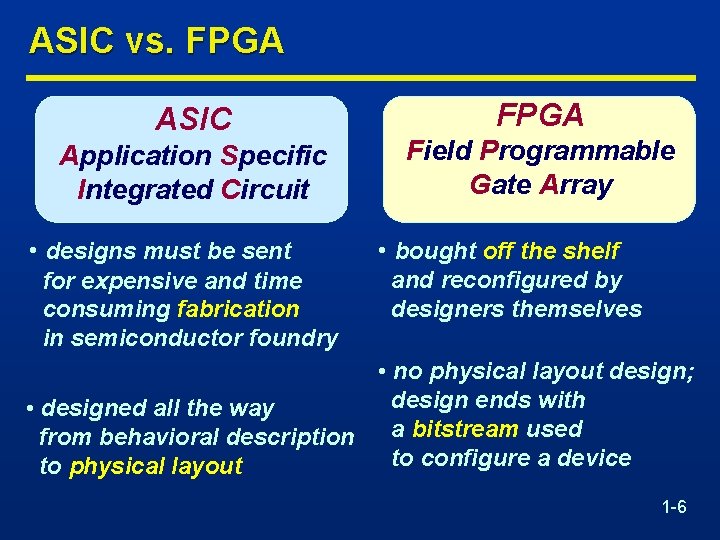 ASIC vs. FPGA

ASIC
Application Specific Integrated Circuit

• designs must be sent for expensive and time consuming fabrication in semiconductor foundry

• designed all the way from behavioral description to physical layout

FPGA
Field Programmable Gate Array

• bought off the shelf and reconfigured by designers themselves

• no physical layout design; design ends with a bitstream used to configure a device

1-6